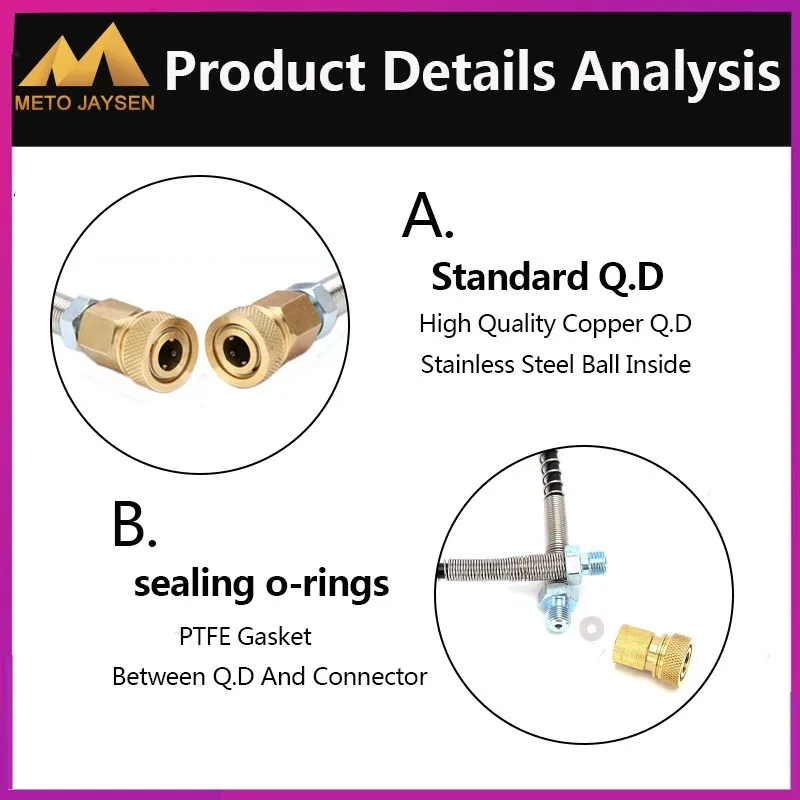 METO JAYSEN

Product Details Analysis

A.

Standard Q.D

High Quality Copper Q.D

Stainless Steel Ball Inside

B.

sealing o-rings

PTFE Gasket

Between Q.D And Connector